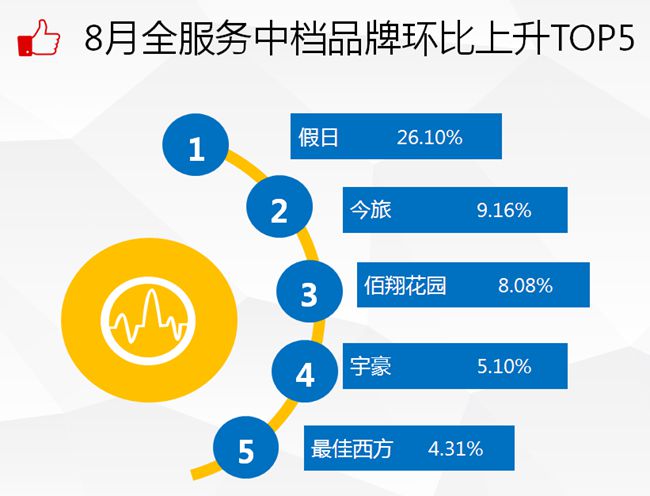 8月全服务中档品牌环比上升TOP5

1 假日 26.10%

2 今旅 9.16%

3 佰翔花园 8.08%

4 宇豪 5.10%

5 最佳西方 4.31%